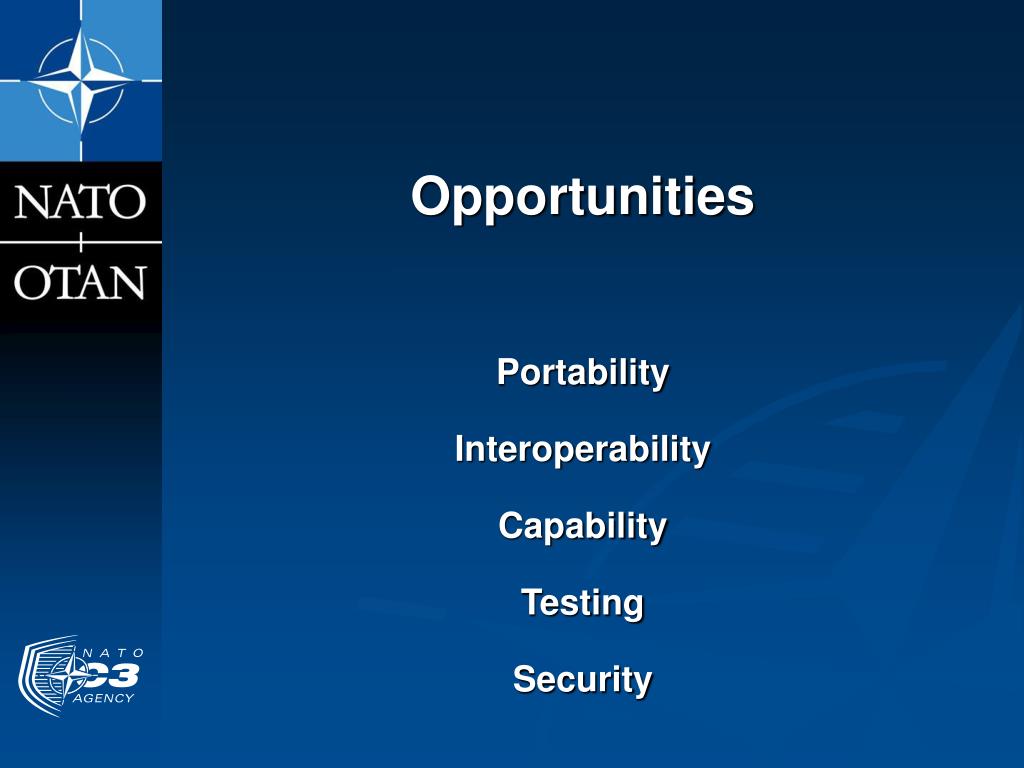 NATO
OTAN

Opportunities

Portability

Interoperability

Capability

Testing

Security

NATO C3 AGENCY